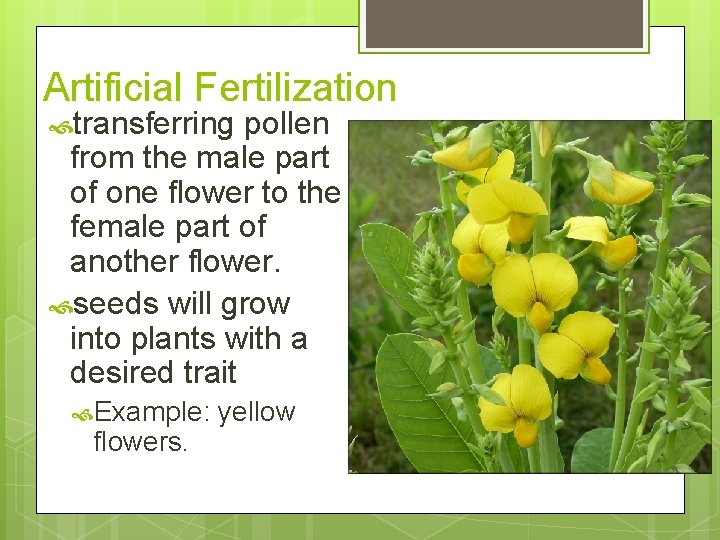 Artificial Fertilization

transferring pollen from the male part of one flower to the female part of another flower.

seeds will grow into plants with a desired trait

Example: yellow flowers.